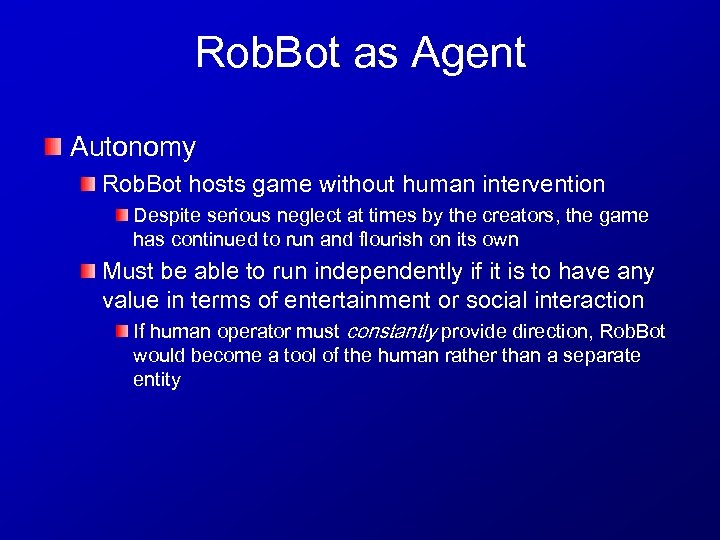 RobBot as Agent

Autonomy

RobBot hosts game without human intervention

Despite serious neglect at times by the creators, the game has continued to run and flourish on its own

Must be able to run independently if it is to have any value in terms of entertainment or social interaction

If human operator must constantly provide direction, RobBot would become a tool of the human rather than a separate entity